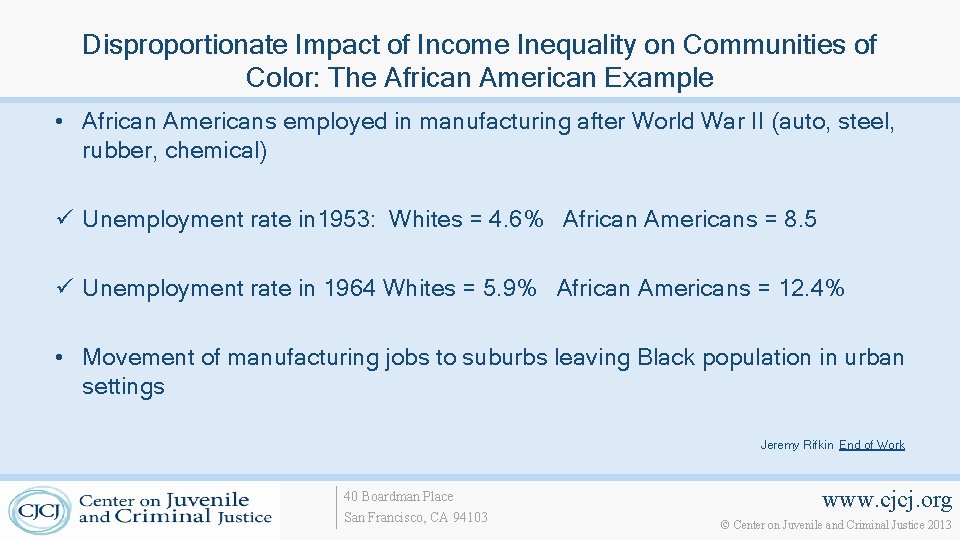 Disproportionate Impact of Income Inequality on Communities of Color: The African American Example

• African Americans employed in manufacturing after World War II (auto, steel, rubber, chemical)

✓ Unemployment rate in1953: Whites = 4.6% African Americans = 8.5

✓ Unemployment rate in 1964 Whites = 5.9% African Americans = 12.4%

• Movement of manufacturing jobs to suburbs leaving Black population in urban settings

Jeremy Rifkin End of Work

CJCJ Center on Juvenile and Criminal Justice

40 Boardman Place
San Francisco, CA 94103

www.cjcj.org
© Center on Juvenile and Criminal Justice 2013